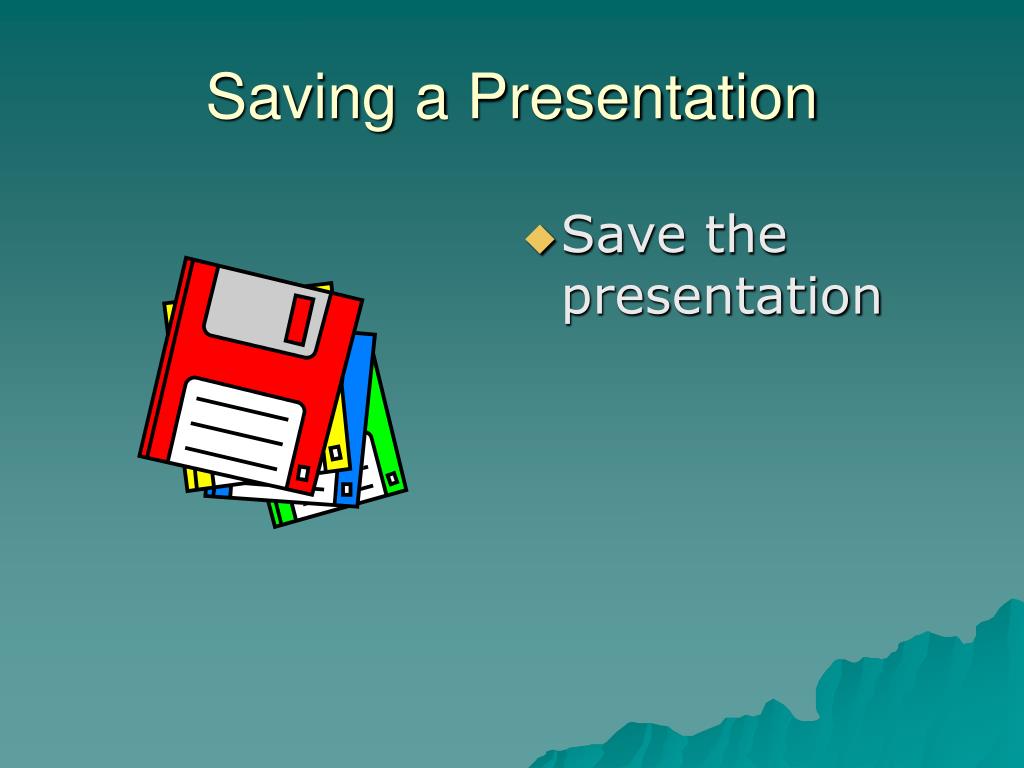 Saving a Presentation

◆ Save the presentation